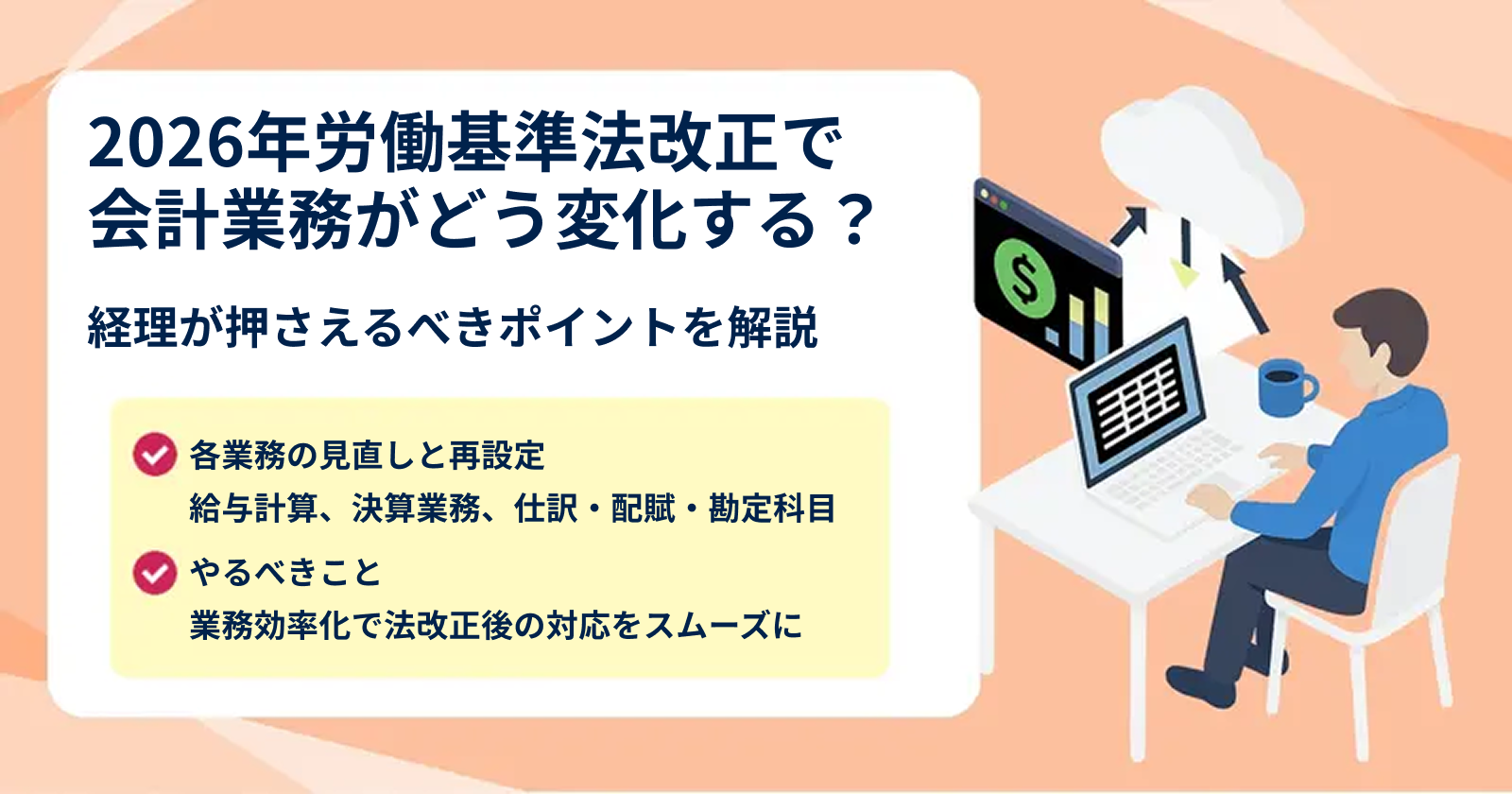 2026年労働基準法改正で
会計業務がどう変化する？

経理が押さえるべきポイントを解説

各業務の見直しと再設定
給与計算、決算業務、仕訳・配賦・勘定科目

やるべきこと
業務効率化で法改正後の対応をスムーズに

$